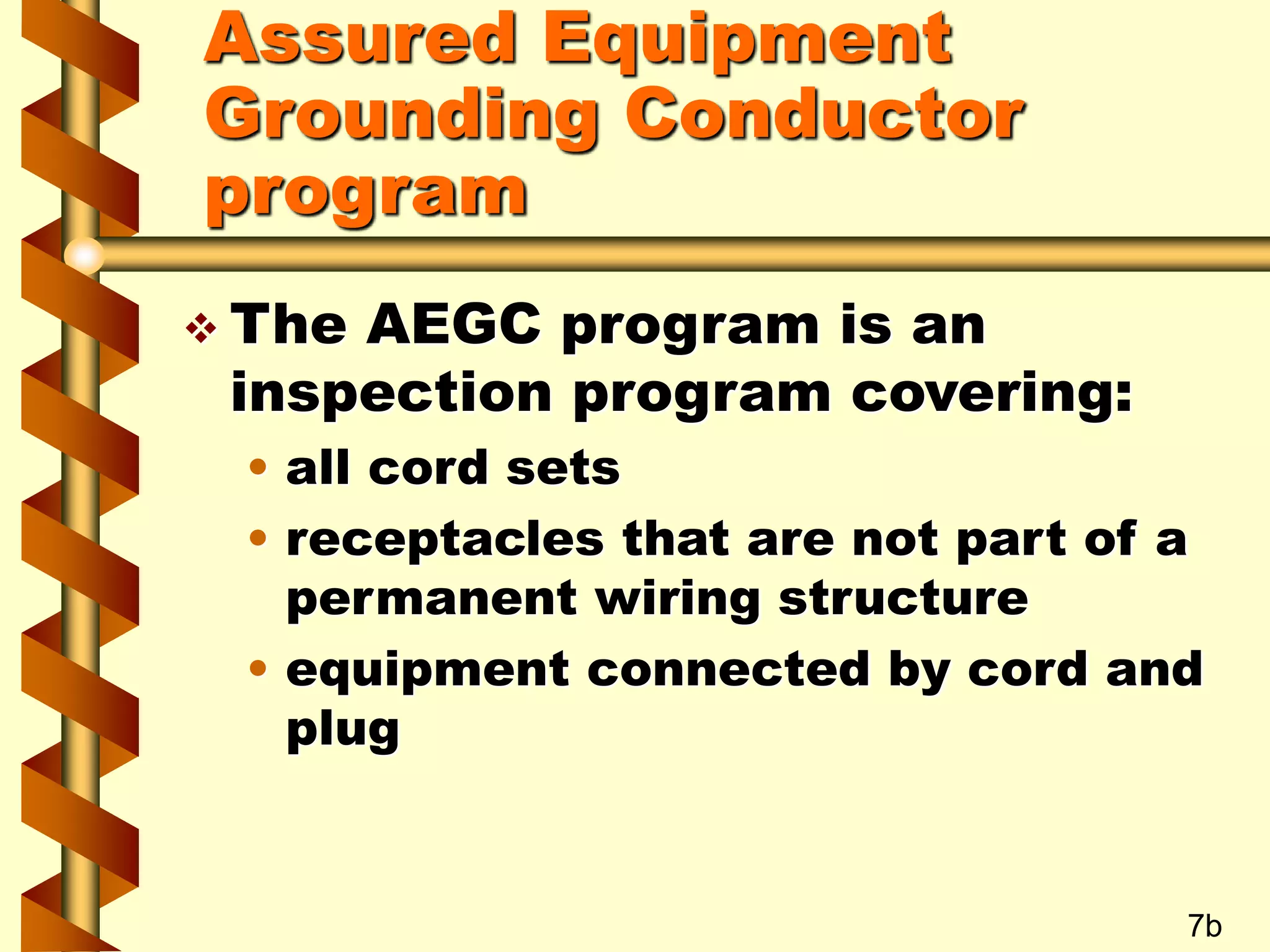 Assured Equipment Grounding Conductor program

❖ The AEGC program is an inspection program covering:

• all cord sets
• receptacles that are not part of a permanent wiring structure
• equipment connected by cord and plug

7b